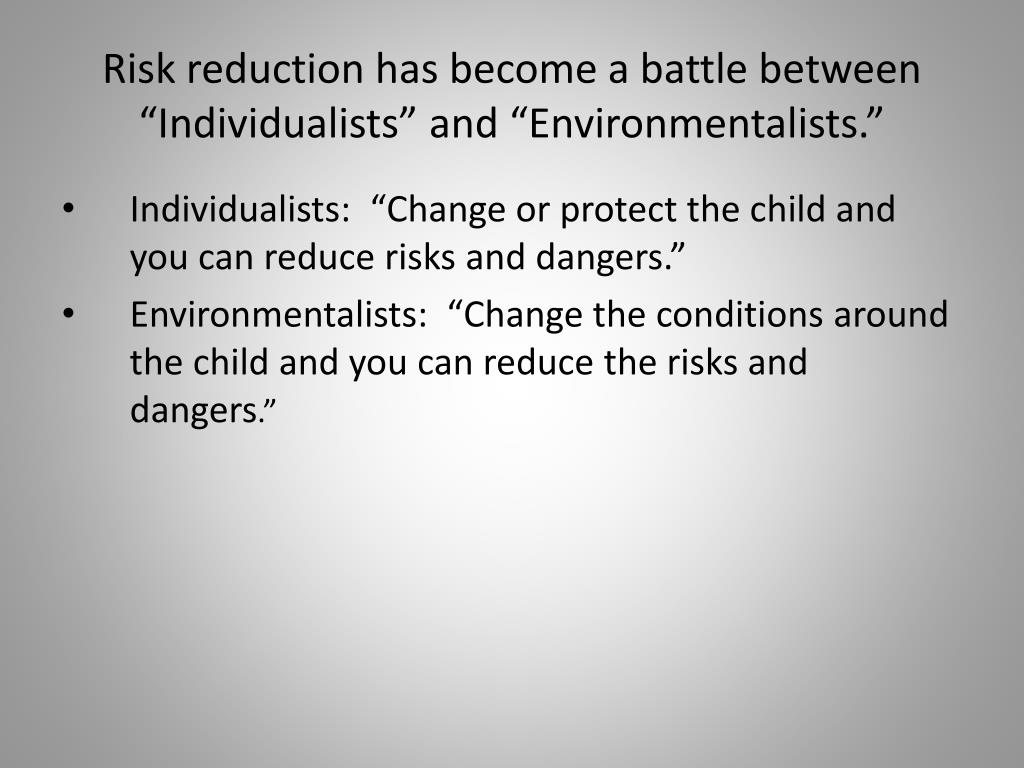 Risk reduction has become a battle between “Individualists” and “Environmentalists.”

• Individualists: “Change or protect the child and you can reduce risks and dangers.”

• Environmentalists: “Change the conditions around the child and you can reduce the risks and dangers.”